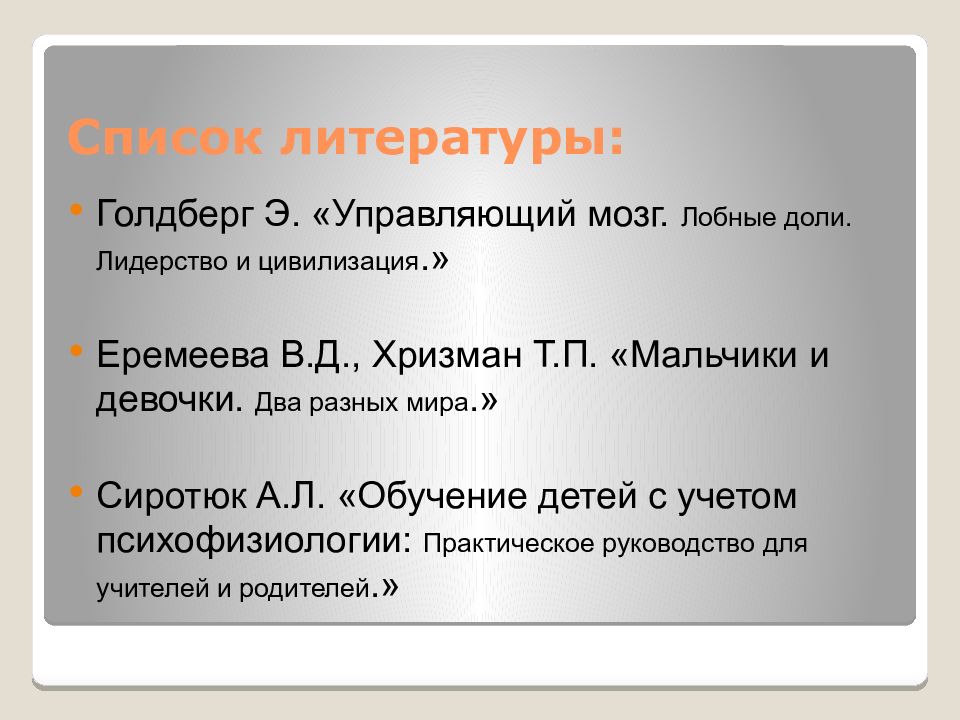 Список литературы:

• Голдберг Э. «Управляющий мозг. Лобные доли. Лидерство и цивилизация.»

• Еремеева В.Д., Хризман Т.П. «Мальчики и девочки. Два разных мира.»

• Сиротюк А.Л. «Обучение детей с учетом психофизиологии: Практическое руководство для учителей и родителей.»